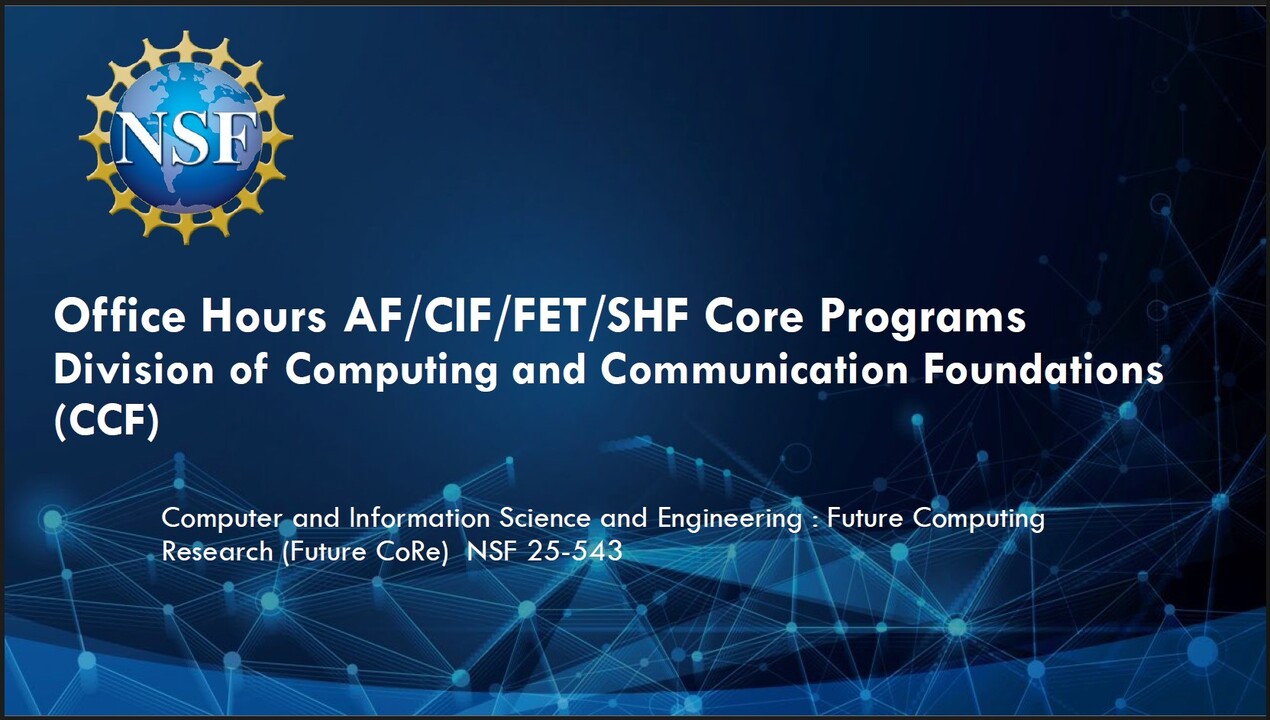 NSF

Office Hours AF/CIF/FET/SHF Core Programs
Division of Computing and Communication Foundations (CCF)

Computer and Information Science and Engineering : Future Computing Research (Future CoRe) NSF 25-543